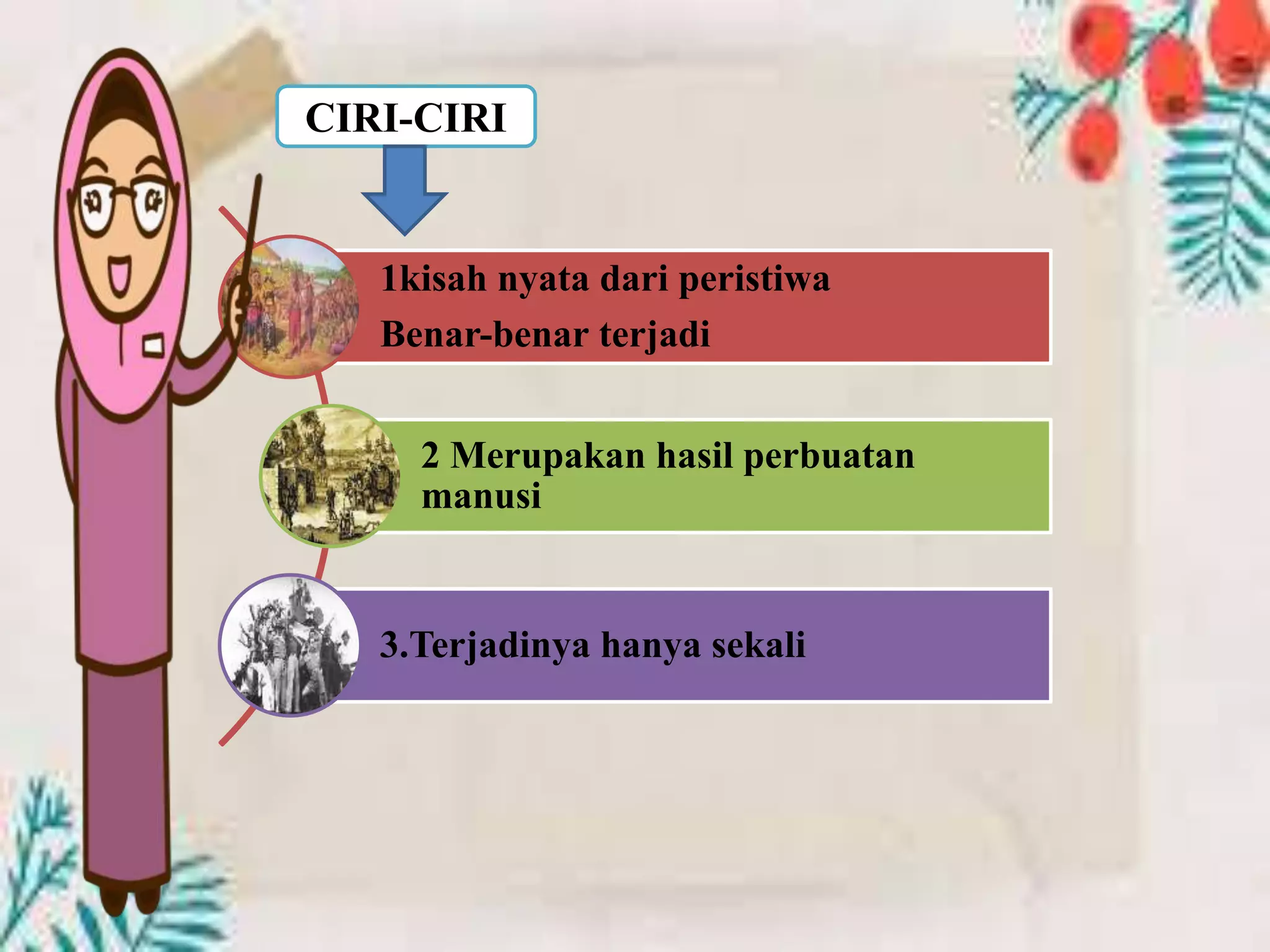 CIRI-CIRI

1kisah nyata dari peristiwa
Benar-benar terjadi

2 Merupakan hasil perbuatan manusi

3.Terjadinya hanya sekali